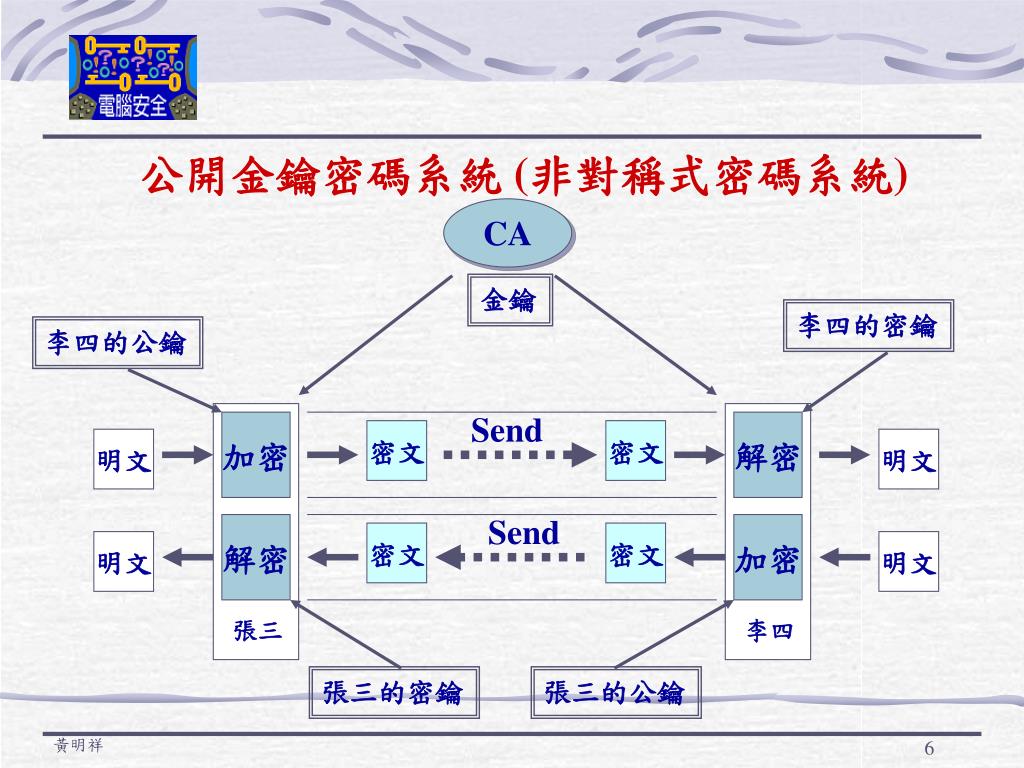 電腦安全

公開金鑰密碼系統 (非對稱式密碼系統)

CA

金鑰

李四的公鑰

李四的密鑰

明文

加密

密文

Send

密文

解密

明文

明文

解密

密文

Send

密文

加密

明文

張三

李四

張三的密鑰

張三的公鑰

黃明祥

6